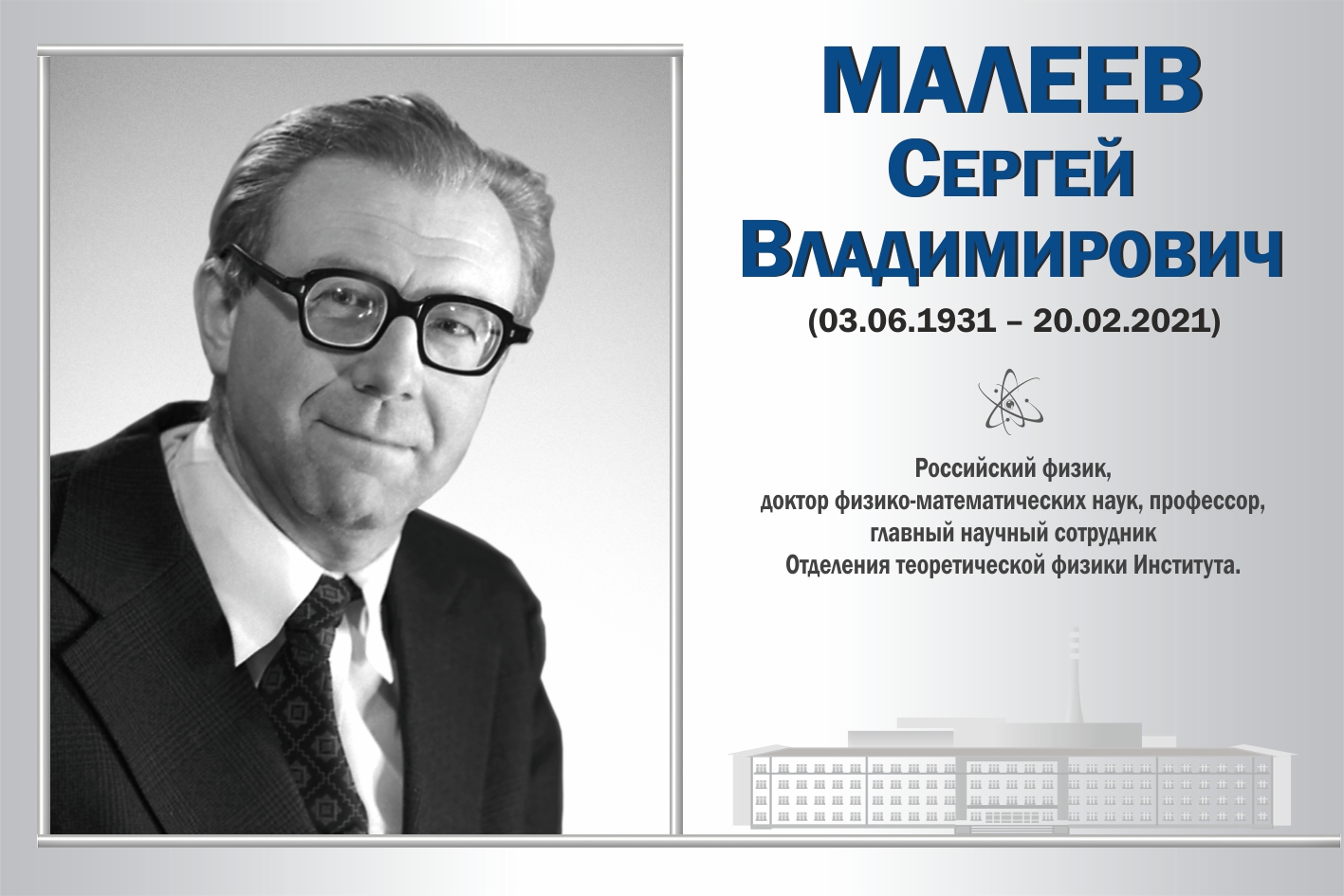 МАЛЕЕВ
СЕРГЕЙ
ВЛАДИМИРОВИЧ
(03.06.1931 – 20.02.2021)

Российский физик,
доктор физико-математических наук, профессор,
главный научный сотрудник
Отделения теоретической физики Института.